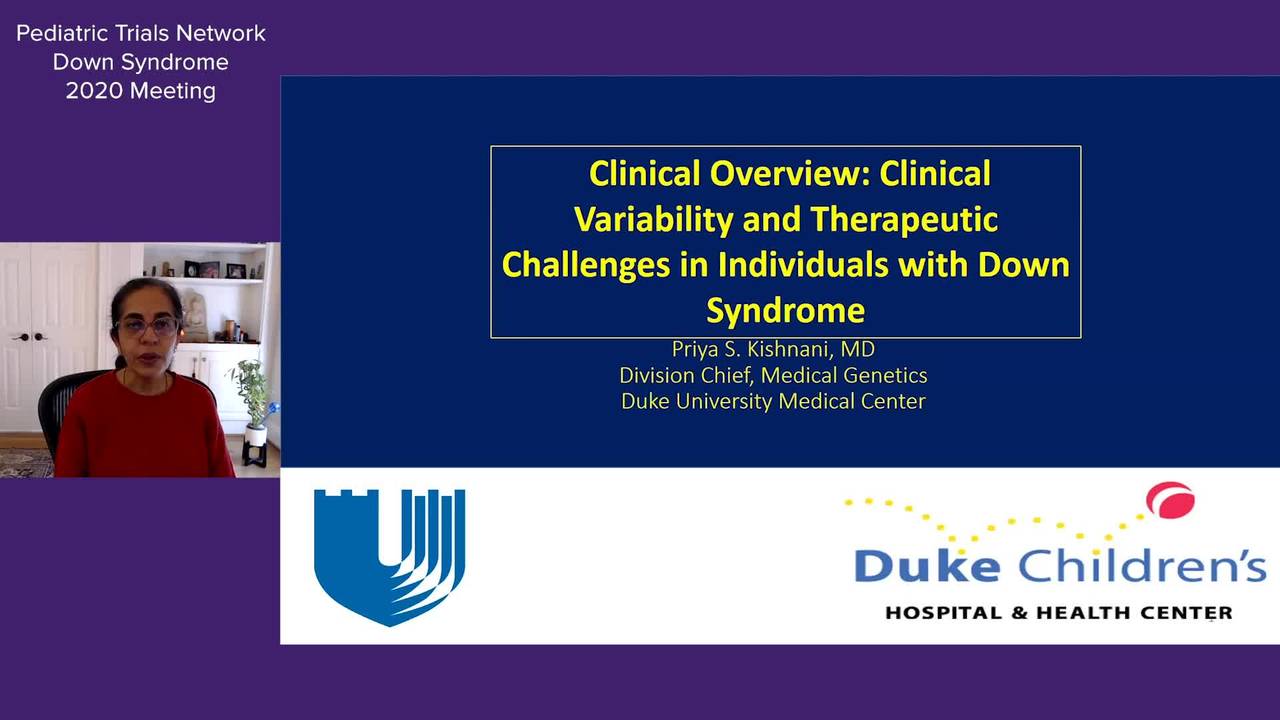 Pediatric Trials Network
Down Syndrome
2020 Meeting

Clinical Overview: Clinical Variability and Therapeutic Challenges in Individuals with Down Syndrome

Priya S. Kishnani, MD
Division Chief, Medical Genetics
Duke University Medical Center

Duke Children's
HOSPITAL & HEALTH CENTER